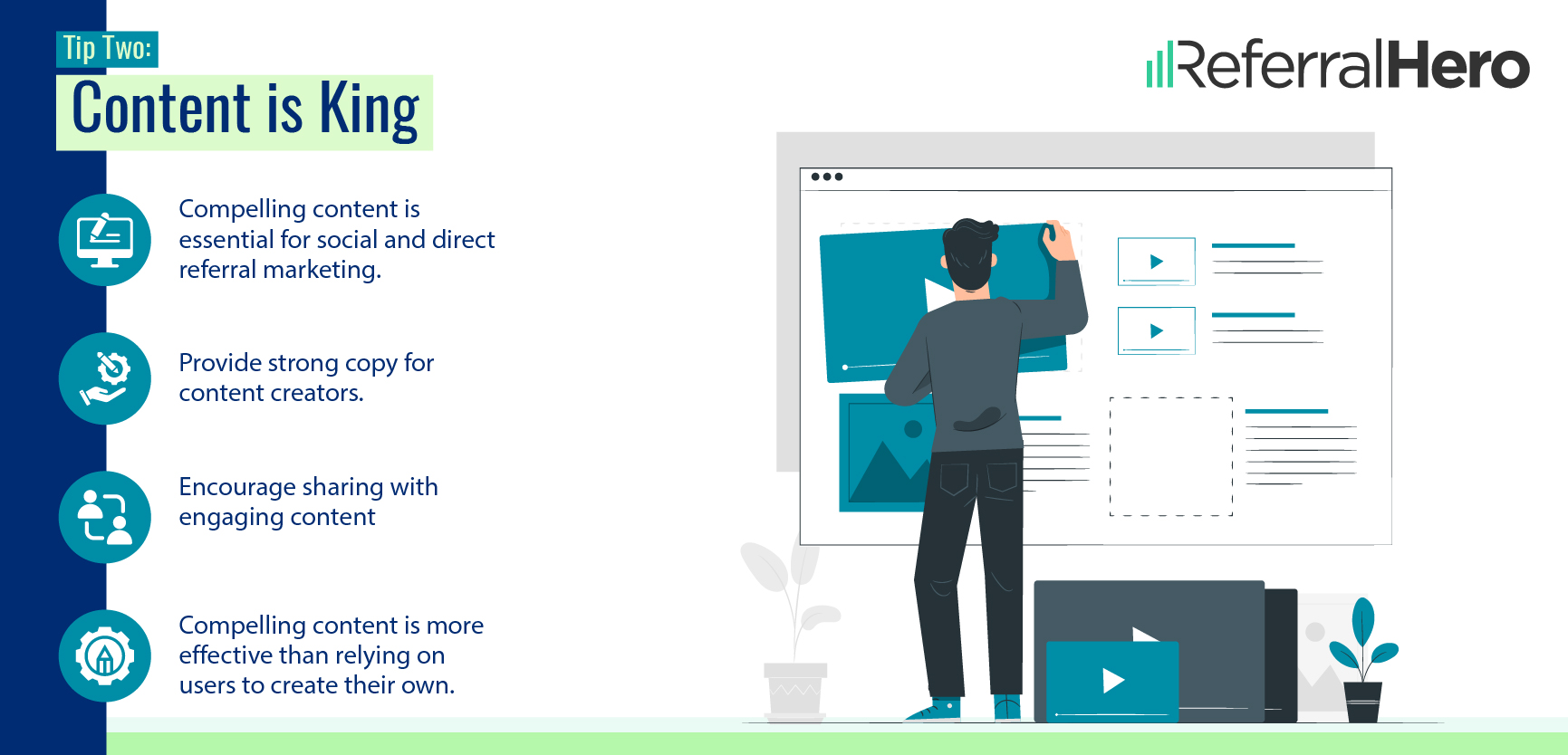 Tip Two:

Content is King

ReferralHero

Compelling content is essential for social and direct referral marketing.

Provide strong copy for content creators.

Encourage sharing with engaging content

Compelling content is more effective than relying on users to create their own.